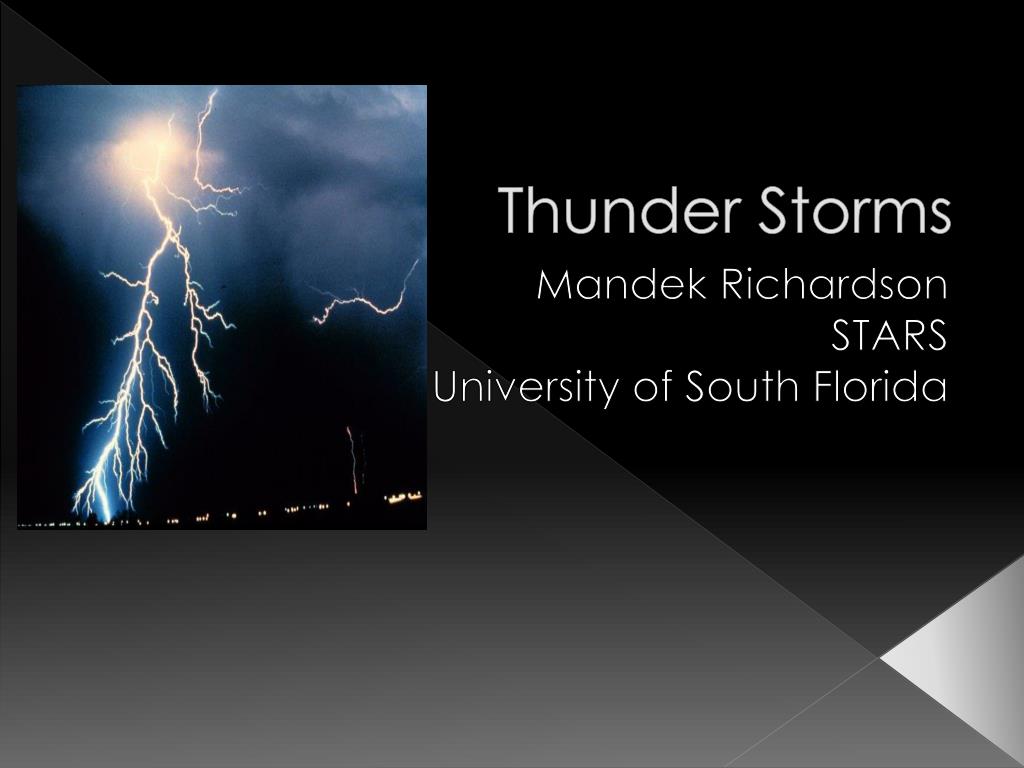 Thunder Storms

Mandek Richardson
STARS
University of South Florida